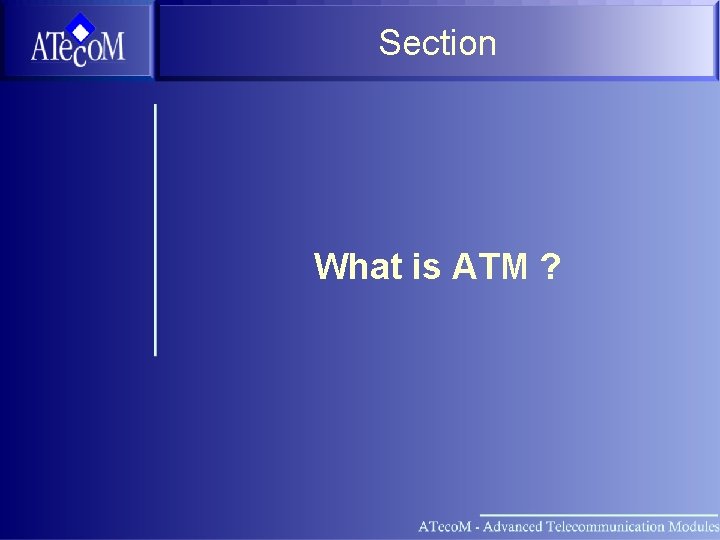 ATecoM

Section

What is ATM ?

ATecoM - Advanced Telecommunication Modules